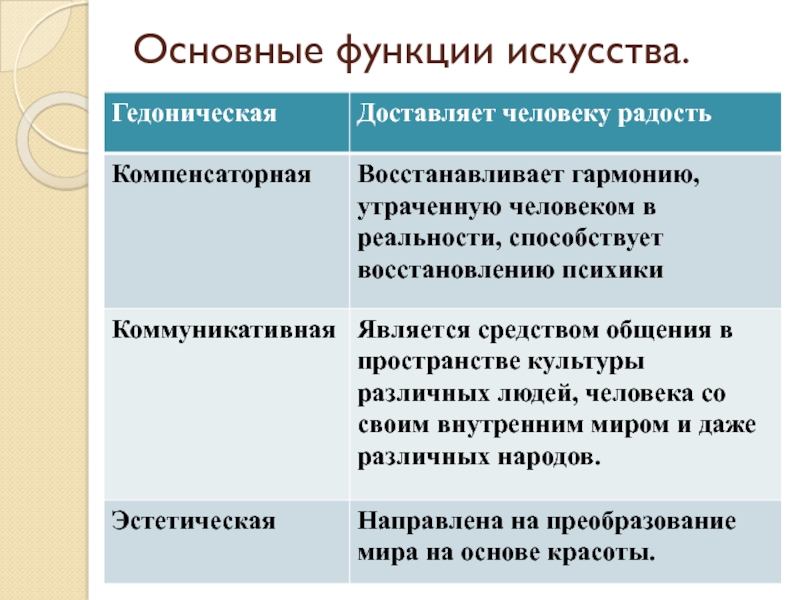 Основные функции искусства.

| Гедоническая | Доставляет человеку радость |
|---|---|
| Компенсаторная | Восстанавливает гармонию, утраченную человеком в реальности, способствует восстановлению психики |
| Коммуникативная | Является средством общения в пространстве культуры различных людей, человека со своим внутренним миром и даже различных народов. |
| Эстетическая | Направлена на преобразование мира на основе красоты. |